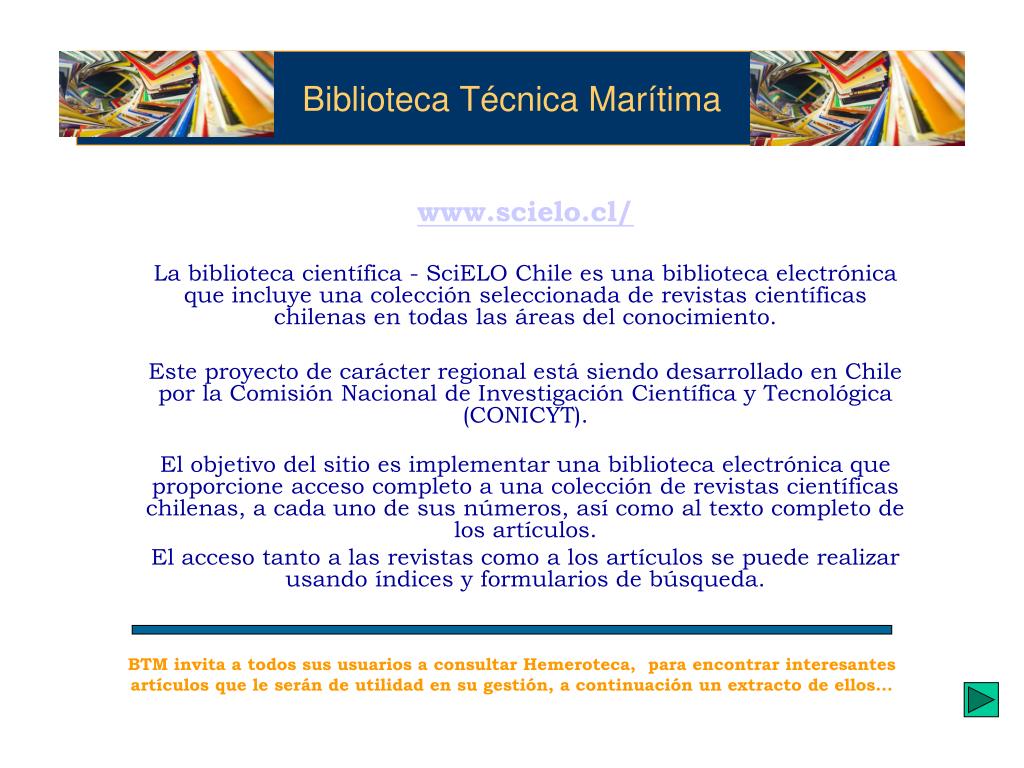 Biblioteca Técnica Marítima

www.scielo.cl/

La biblioteca científica - SciELO Chile es una biblioteca electrónica que incluye una colección seleccionada de revistas científicas chilenas en todas las áreas del conocimiento.

Este proyecto de carácter regional está siendo desarrollado en Chile por la Comisión Nacional de Investigación Científica y Tecnológica (CONICYT).

El objetivo del sitio es implementar una biblioteca electrónica que proporcione acceso completo a una colección de revistas científicas chilenas, a cada uno de sus números, así como al texto completo de los artículos.
El acceso tanto a las revistas como a los artículos se puede realizar usando índices y formularios de búsqueda.

BTM invita a todos sus usuarios a consultar Hemeroteca, para encontrar interesantes artículos que le serán de utilidad en su gestión, a continuación un extracto de ellos…